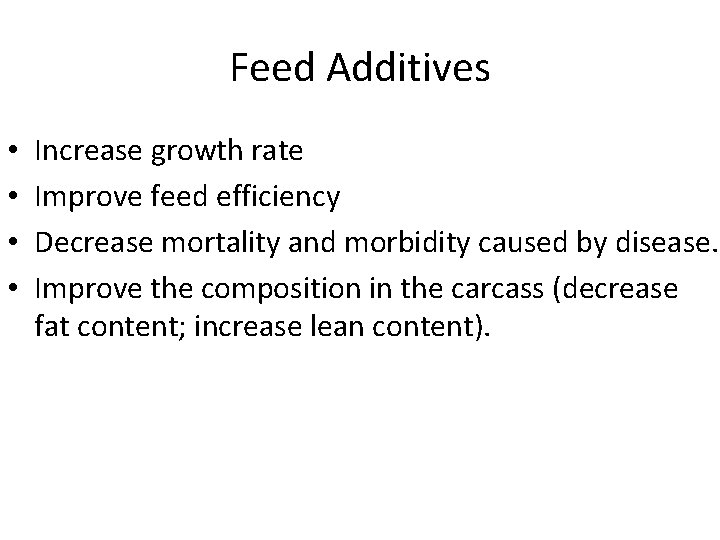 Feed Additives

• Increase growth rate
• Improve feed efficiency
• Decrease mortality and morbidity caused by disease.
• Improve the composition in the carcass (decrease fat content; increase lean content).